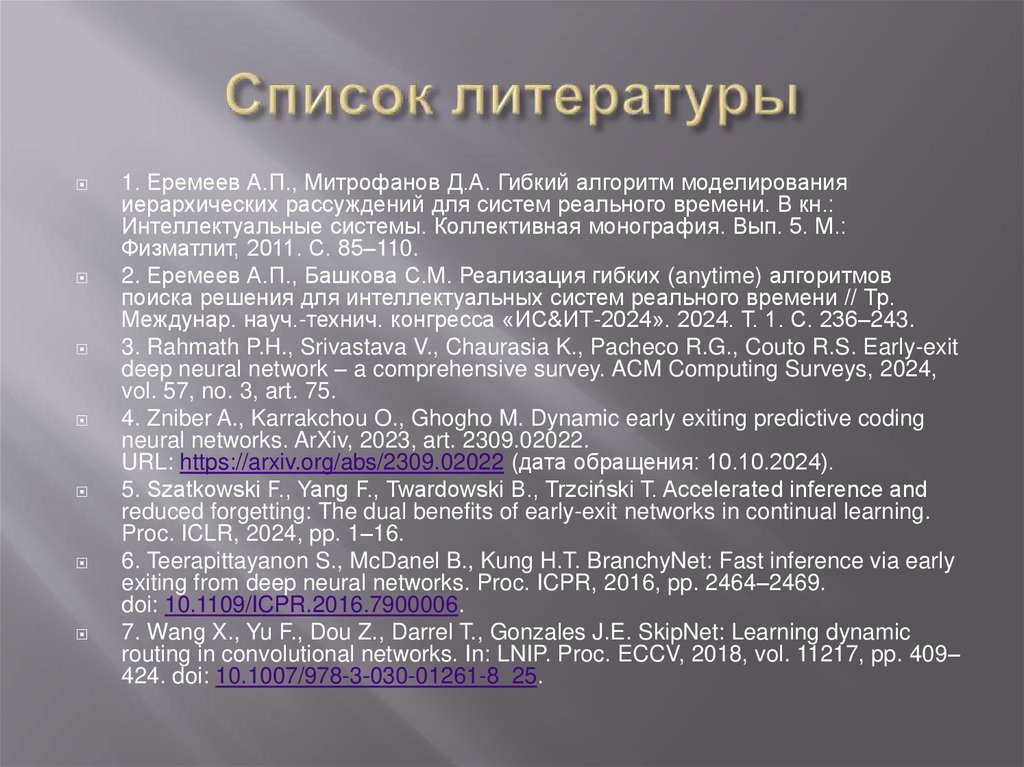 Список литературы

1. Еремеев А.П., Митрофанов Д.А. Гибкий алгоритм моделирования иерархических рассуждений для систем реального времени. В кн.: Интеллектуальные системы. Коллективная монография. Вып. 5. М.: Физматлит, 2011. С. 85–110.

2. Еремеев А.П., Башкова С.М. Реализация гибких (anytime) алгоритмов поиска решения для интеллектуальных систем реального времени // Тр. Междунар. науч.-технич. конгресса «ИС&ИТ-2024». 2024. Т. 1. С. 236–243.

3. Rahmath P.H., Srivastava V., Chaurasia K., Pacheco R.G., Couto R.S. Early-exit deep neural network – a comprehensive survey. ACM Computing Surveys, 2024, vol. 57, no. 3, art. 75.

4. Zniber A., Karrakchou O., Ghogho M. Dynamic early exiting predictive coding neural networks. ArXiv, 2023, art. 2309.02022. URL: https://arxiv.org/abs/2309.02022 (дата обращения: 10.10.2024).

5. Szatkowski F., Yang F., Twardowski B., Trzciński T. Accelerated inference and reduced forgetting: The dual benefits of early-exit networks in continual learning. Proc. ICLR, 2024, pp. 1–16.

6. Teerapittayanon S., McDanel B., Kung H.T. BranchyNet: Fast inference via early exiting from deep neural networks. Proc. ICPR, 2016, pp. 2464–2469. doi: 10.1109/ICPR.2016.7900006.

7. Wang X., Yu F., Dou Z., Darrel T., Gonzales J.E. SkipNet: Learning dynamic routing in convolutional networks. In: LNIP. Proc. ECCV, 2018, vol. 11217, pp. 409–424. doi: 10.1007/978-3-030-01261-8_25.